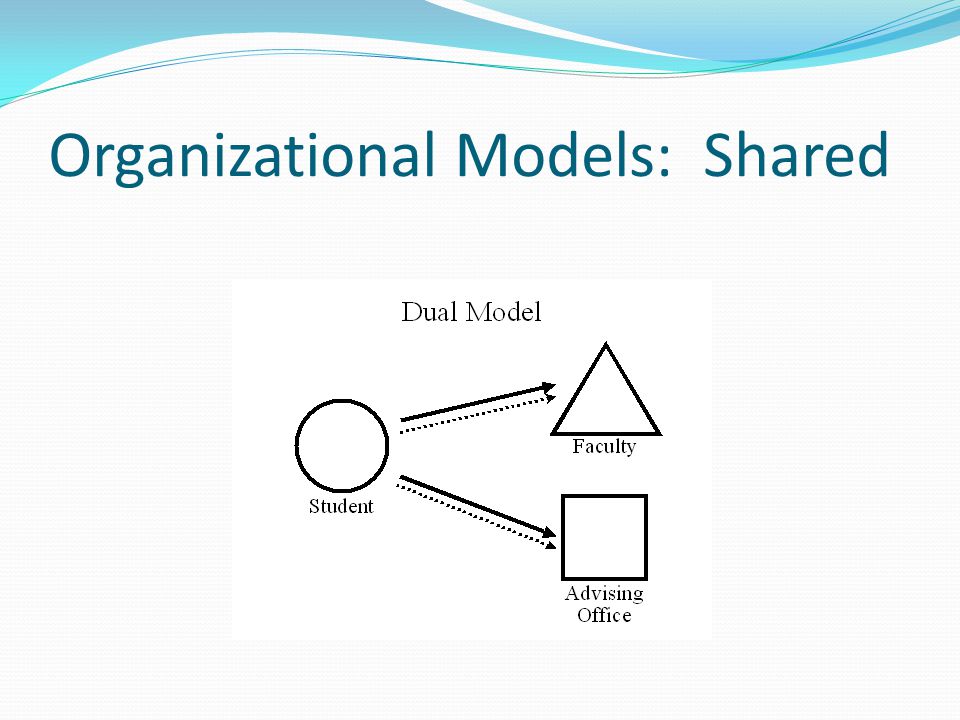 Organizational Models: Shared

Dual Model

Student

Faculty

Advising Office